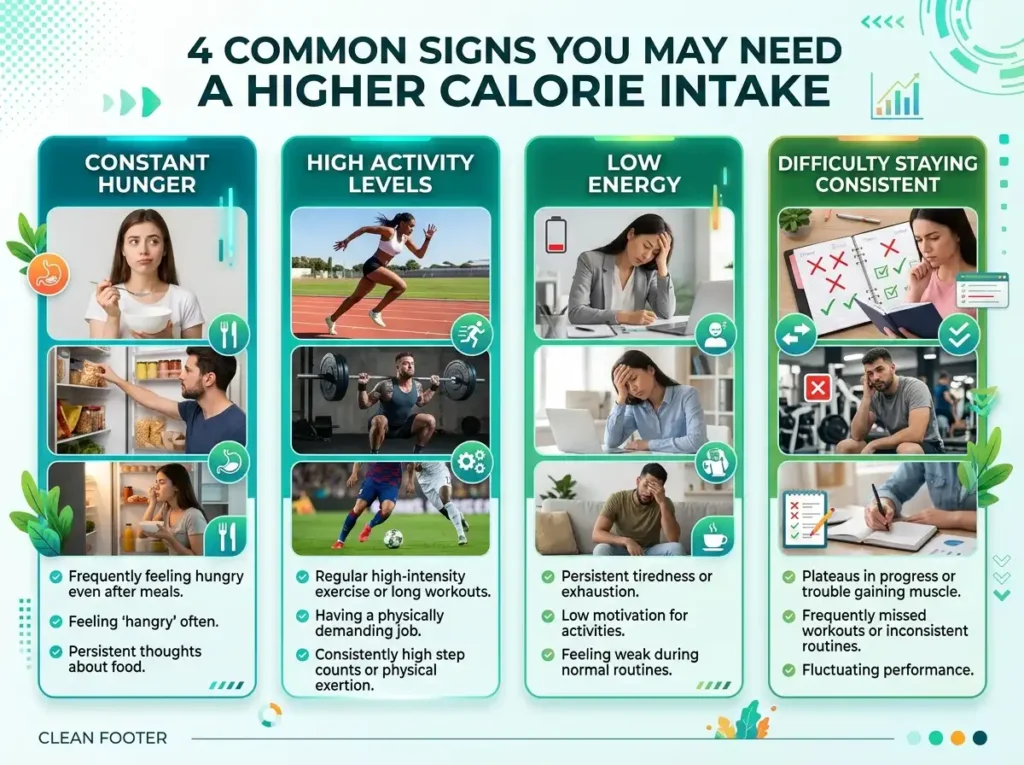 4 COMMON SIGNS YOU MAY NEED A HIGHER CALORIE INTAKE

CONSTANT HUNGER

Frequently feeling hungry even after meals.

Feeling 'hangry' often.

Persistent thoughts about food.

HIGH ACTIVITY LEVELS

Regular high-intensity exercise or long workouts.

Having a physically demanding job.

Consistently high step counts or physical exertion.

LOW ENERGY

Persistent tiredness or exhaustion.

Low motivation for activities.

Feeling weak during normal routines.

DIFFICULTY STAYING CONSISTENT

Plateaus in progress or trouble gaining muscle.

Frequently missed workouts or inconsistent routines.

Fluctuating performance.

CLEAN FOOTER